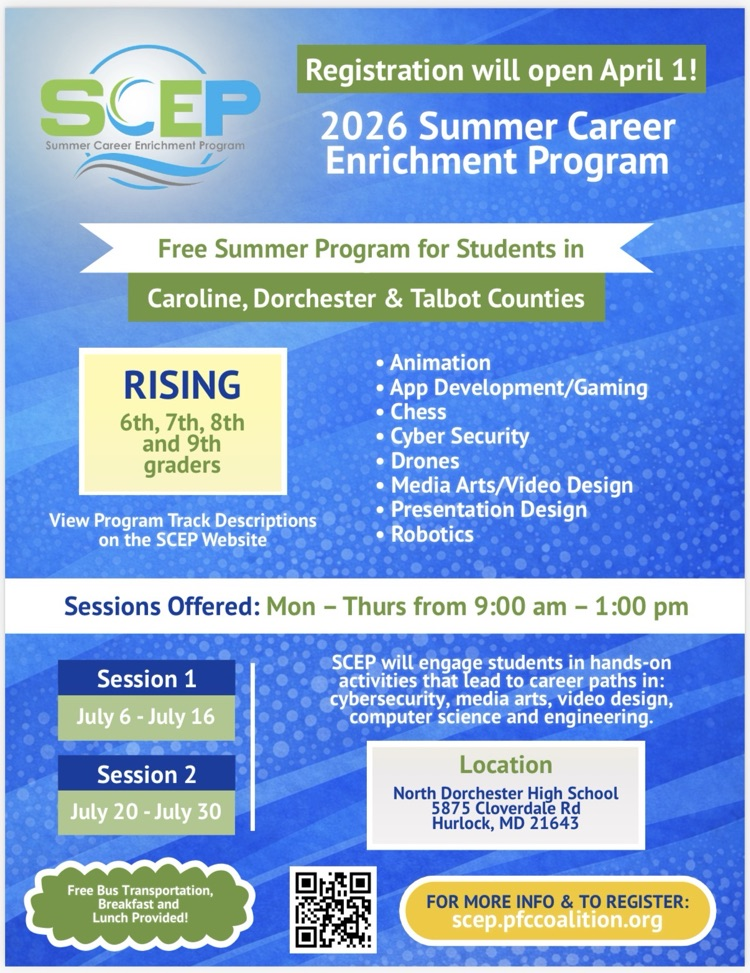 SCEP
Summer Career Enrichment Program

Registration will open April 1!

2026 Summer Career Enrichment Program

Free Summer Program for Students in

Caroline, Dorchester & Talbot Counties

RISING
6th, 7th, 8th and 9th graders

View Program Track Descriptions on the SCEP Website

• Animation
• App Development/Gaming
• Chess
• Cyber Security
• Drones
• Media Arts/Video Design
• Presentation Design
• Robotics

Sessions Offered: Mon – Thurs from 9:00 am – 1:00 pm

Session 1
July 6 - July 16

Session 2
July 20 - July 30

SCEP will engage students in hands-on activities that lead to career paths in: cybersecurity, media arts, video design, computer science and engineering.

Location
North Dorchester High School
5875 Cloverdale Rd
Hurlock, MD 21643

Free Bus Transportation, Breakfast and Lunch Provided!

FOR MORE INFO & TO REGISTER:
scep.pfccoalition.org